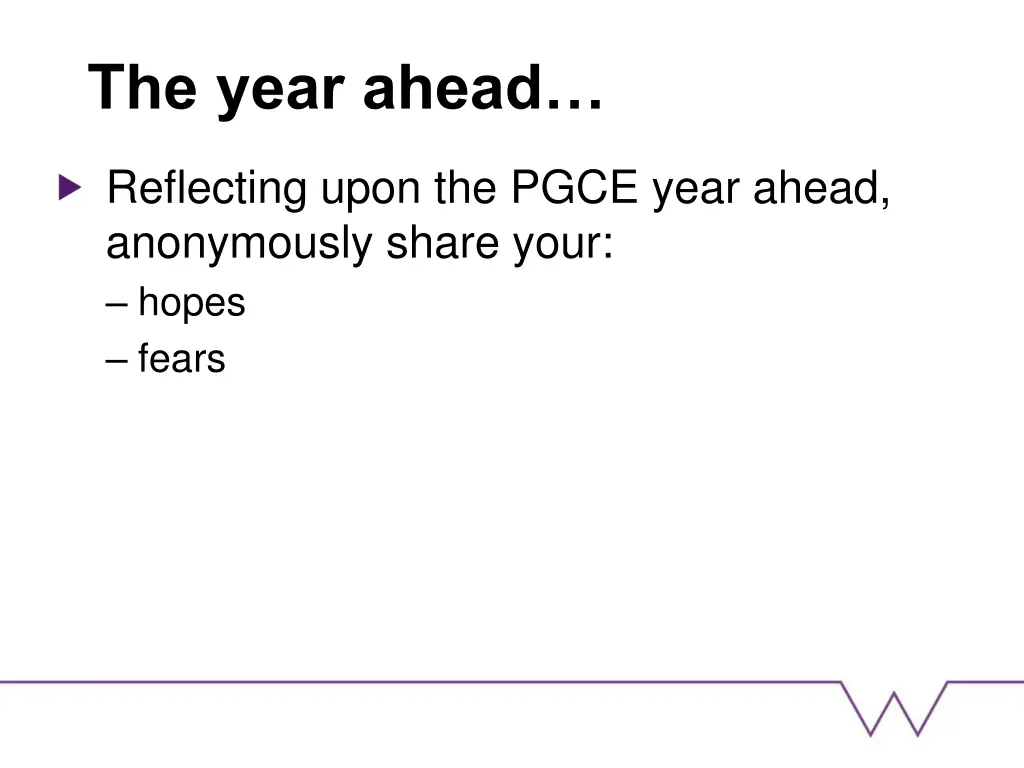 The year ahead…

Reflecting upon the PGCE year ahead, anonymously share your:
– hopes
– fears